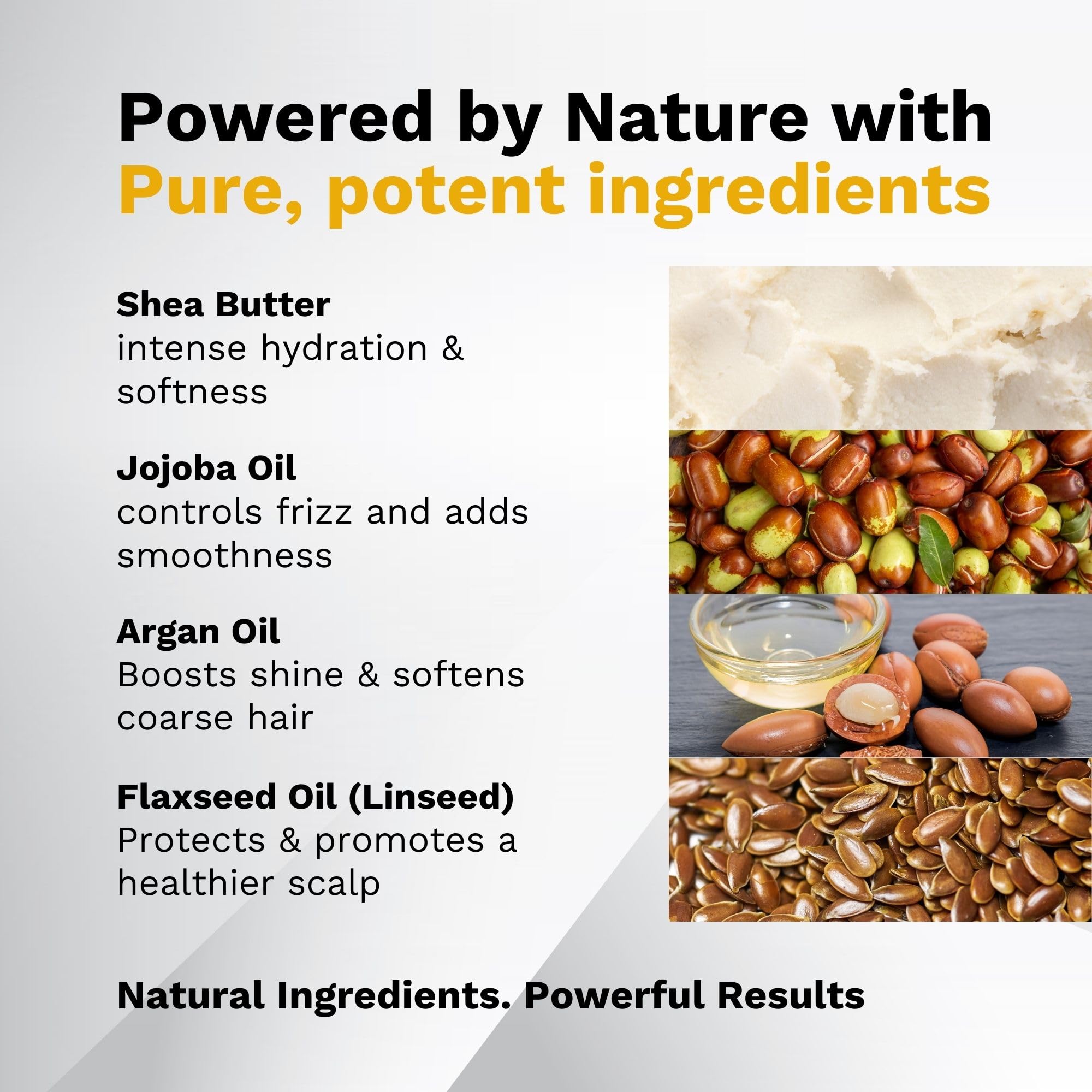 Powered by Nature with
Pure, potent ingredients

Shea Butter
intense hydration & softness

Jojoba Oil
controls frizz and adds smoothness

Argan Oil
Boosts shine & softens coarse hair

Flaxseed Oil (Linseed)
Protects & promotes a healthier scalp

Natural Ingredients. Powerful Results